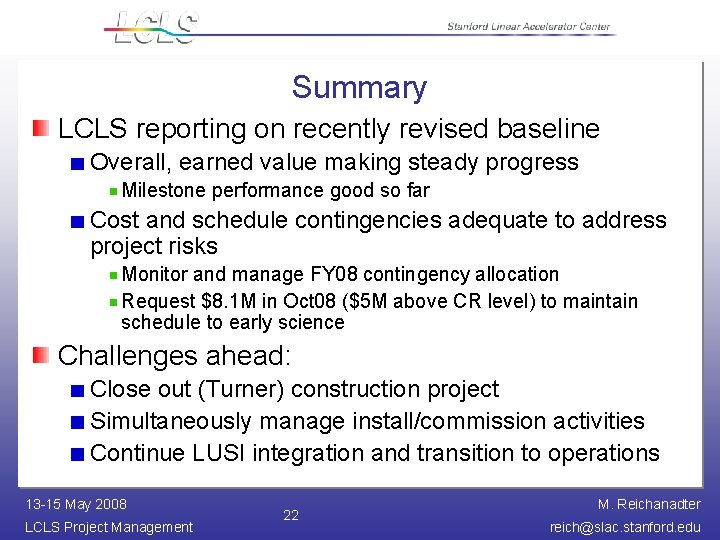 LCLS

Stanford Linear Accelerator Center

Summary

LCLS reporting on recently revised baseline

Overall, earned value making steady progress

Milestone performance good so far

Cost and schedule contingencies adequate to address project risks

Monitor and manage FY08 contingency allocation

Request \$8.1M in Oct08 (\$5M above CR level) to maintain schedule to early science

Challenges ahead:

Close out (Turner) construction project

Simultaneously manage install/commission activities

Continue LUSI integration and transition to operations

13-15 May 2008
LCLS Project Management

22

M. Reichanadter
reich@slac.stanford.edu